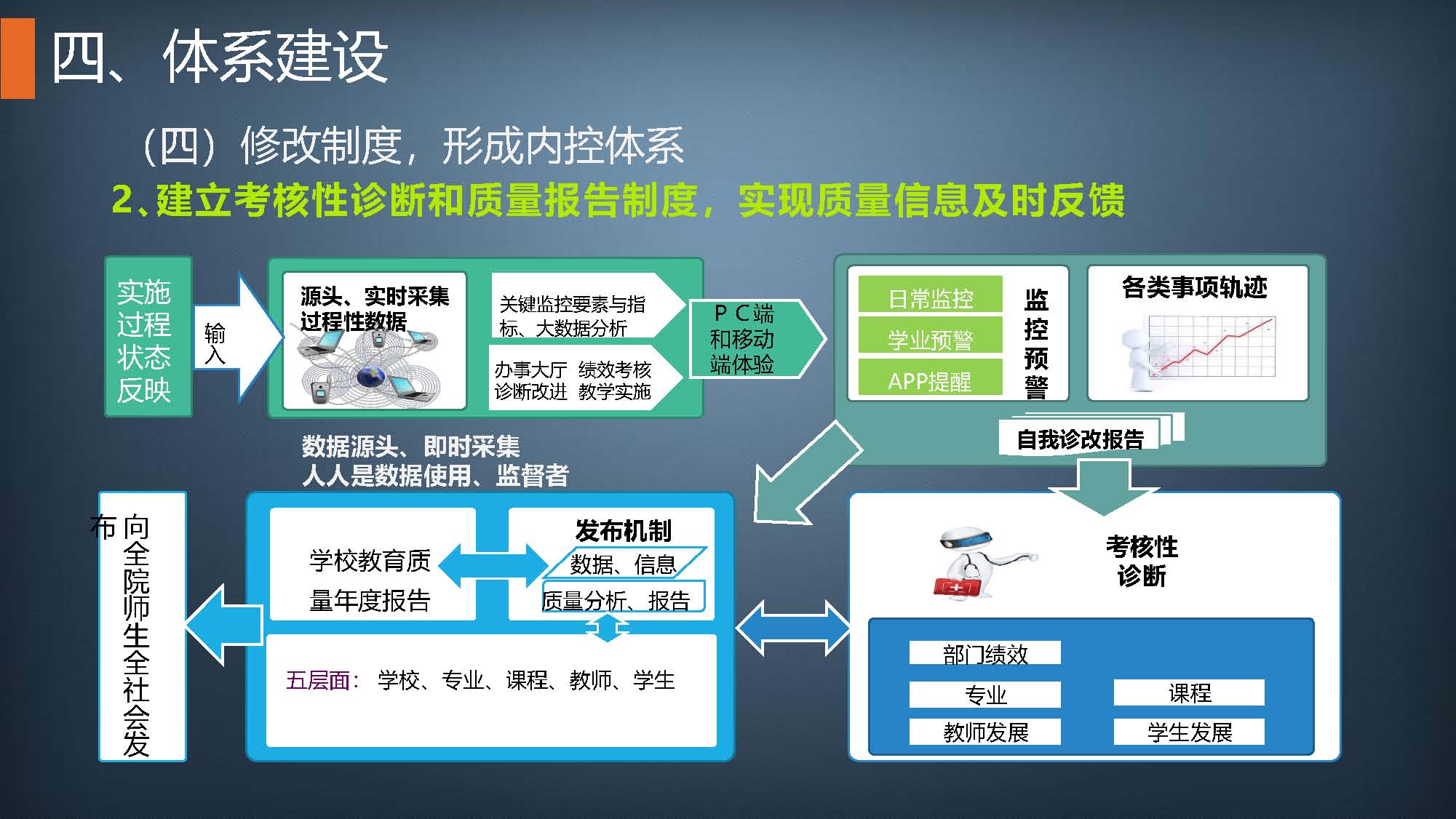 四、体系建设

（四）修改制度，形成内控体系

2、建立考核性诊断和质量报告制度，实现质量信息及时反馈

实施过程状态反映

输入

源头、实时采集过程性数据

关键监控要素与指标、大数据分析

办事大厅 绩效考核 诊断改进 教学实施

P C端和移动端体验

日常监控

学业预警

APP提醒

监控预警

各类事项轨迹

自我诊改报告

数据源头、即时采集
人人是数据使用、监督者

向全院师生全社会发布

学校教育质量年度报告

发布机制

数据、信息

质量分析、报告

五层面：学校、专业、课程、教师、学生

考核性诊断

部门绩效

专业

课程

教师发展

学生发展